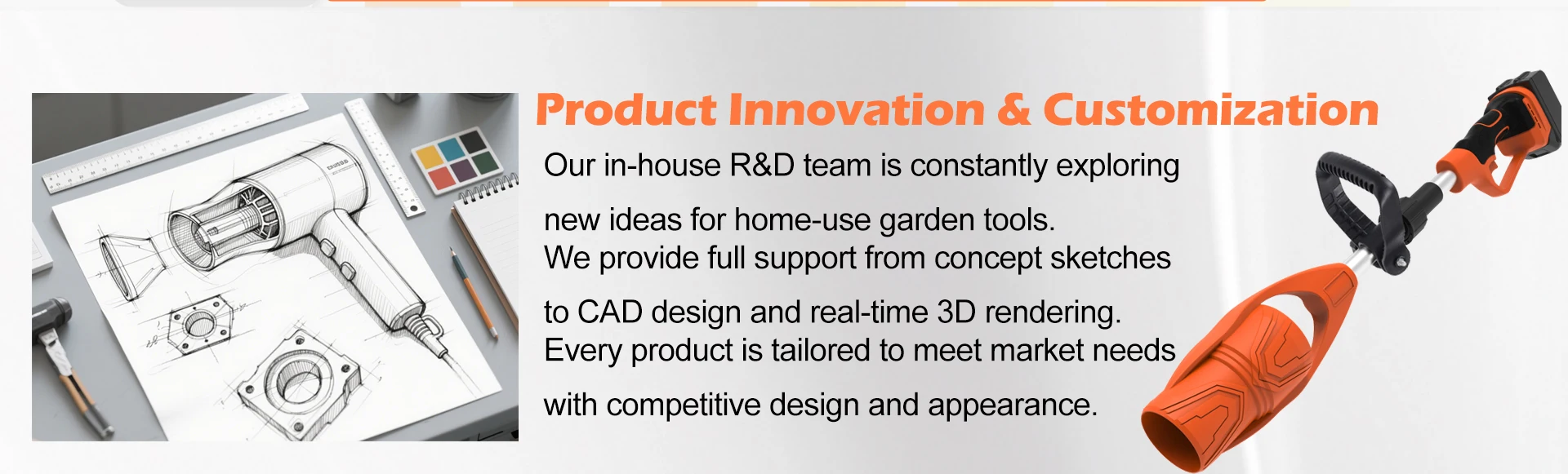 Product Innovation & Customization

Our in-house R&D team is constantly exploring new ideas for home-use garden tools.
We provide full support from concept sketches to CAD design and real-time 3D rendering.
Every product is tailored to meet market needs with competitive design and appearance.